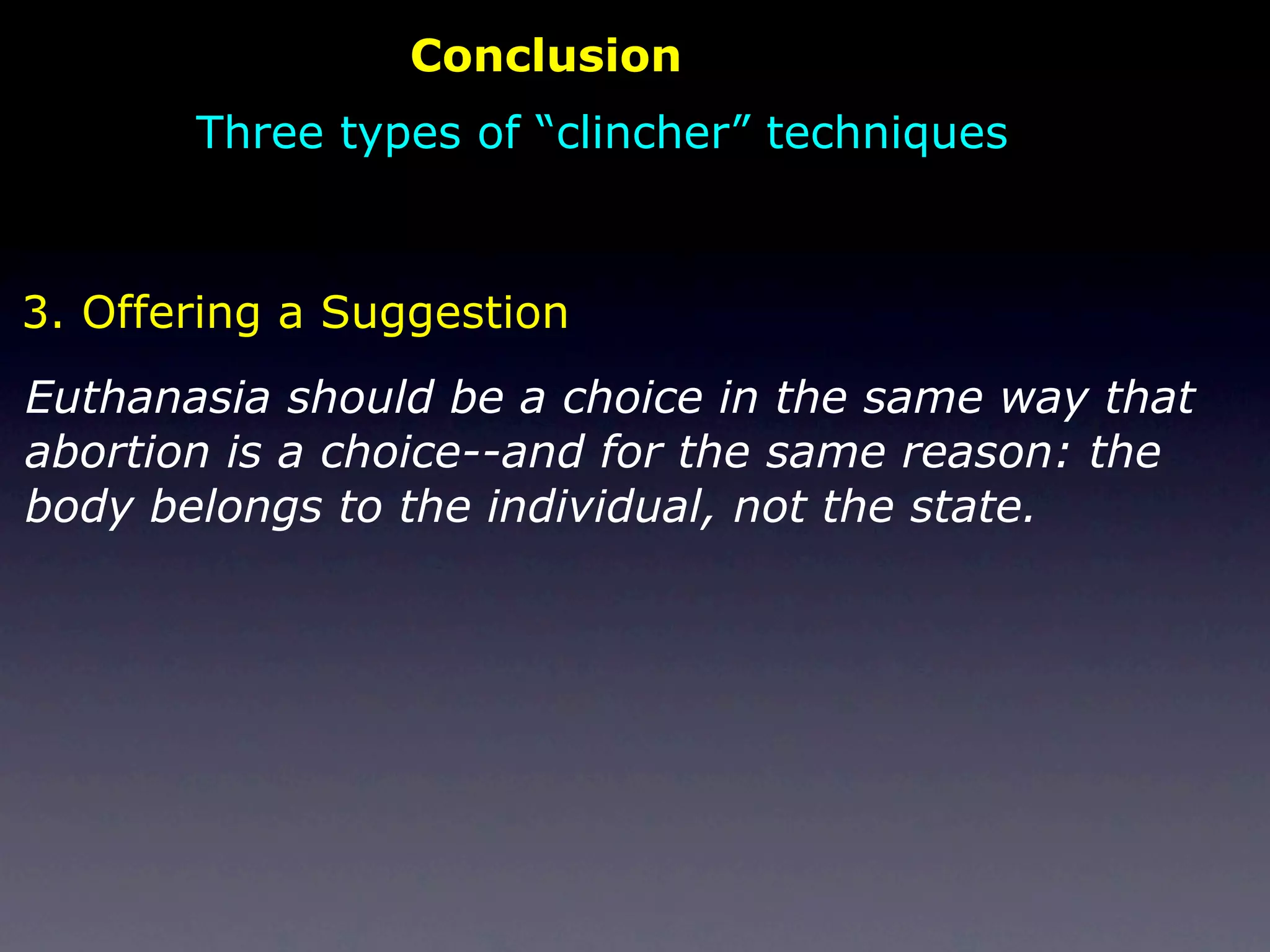 Conclusion

Three types of “clincher” techniques

3. Offering a Suggestion

Euthanasia should be a choice in the same way that abortion is a choice--and for the same reason: the body belongs to the individual, not the state.